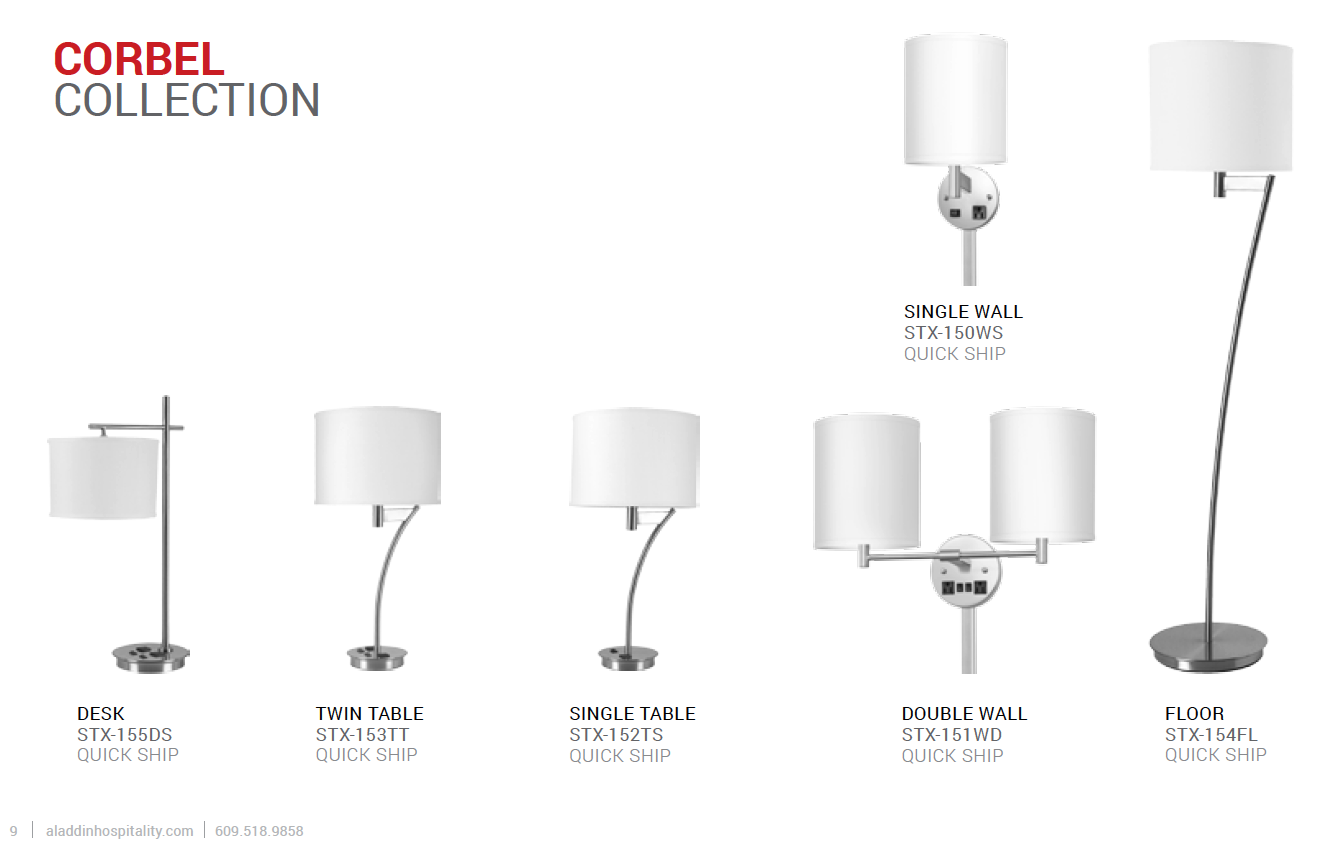 CORBEL
COLLECTION

SINGLE WALL
STX-150WS
QUICK SHIP

DESK
STX-155DS
QUICK SHIP

TWIN TABLE
STX-153TT
QUICK SHIP

SINGLE TABLE
STX-152TS
QUICK SHIP

DOUBLE WALL
STX-151WD
QUICK SHIP

FLOOR
STX-154FL
QUICK SHIP

9 | aladdinhospitality.com | 609.518.9858